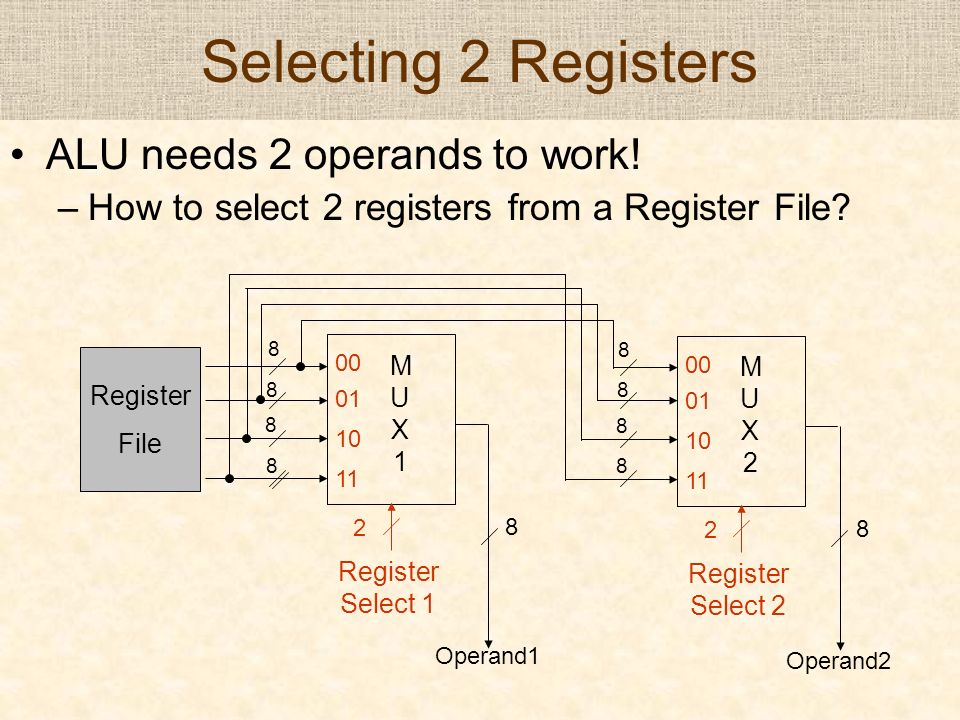 Selecting 2 Registers

• ALU needs 2 operands to work!
– How to select 2 registers from a Register File?

Register File

8
8
8
8

00
01
10
11

M
U
X
1

2

Register Select 1

8

Operand1

8
8
8
8

00
01
10
11

M
U
X
2

2

Register Select 2

8

Operand2